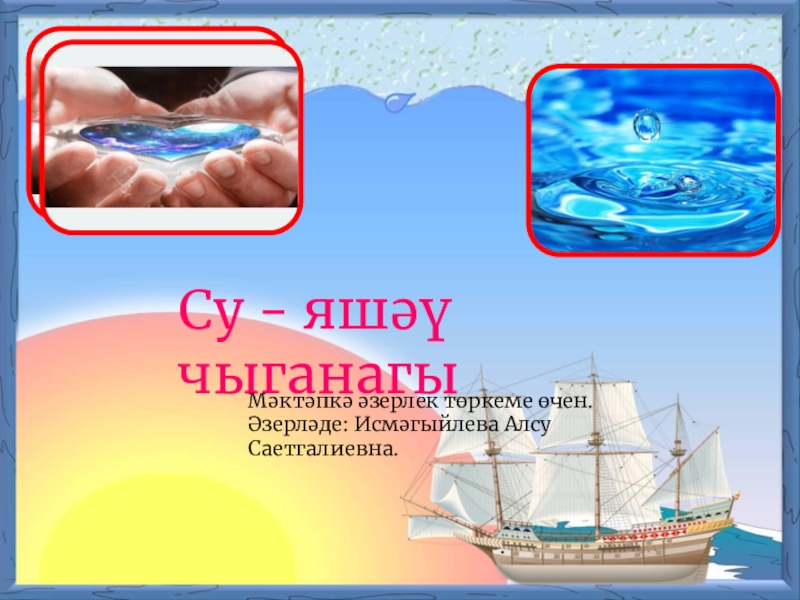 Су – яшәү чыганагы

Мәктәпкә әзерлек төркеме өчен.
Әзерләде: Исмәгыйлева Алсу Саетгалиевна.